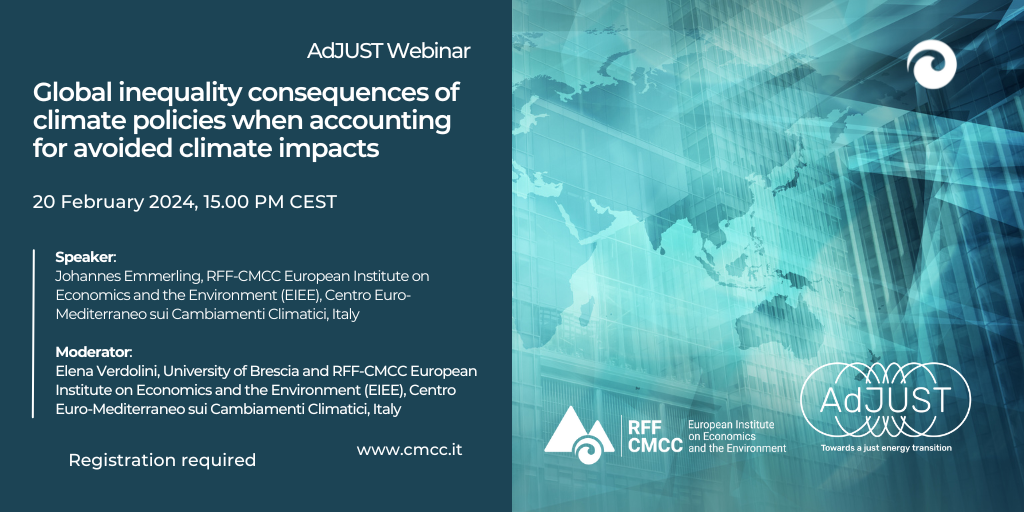 AdJUST Webinar

Global inequality consequences of climate policies when accounting for avoided climate impacts

20 February 2024, 15.00 PM CEST

Speaker:
Johannes Emmerling, RFF-CMCC European Institute on Economics and the Environment (EIEE), Centro Euro-Mediterraneo sui Cambiamenti Climatici, Italy

Moderator:
Elena Verdolini, University of Brescia and RFF-CMCC European Institute on Economics and the Environment (EIEE), Centro Euro-Mediterraneo sui Cambiamenti Climatici, Italy

Registration required

www.cmcc.it

RFF CMCC European Institute on Economics and the Environment

AdJUST
Towards a just energy transition